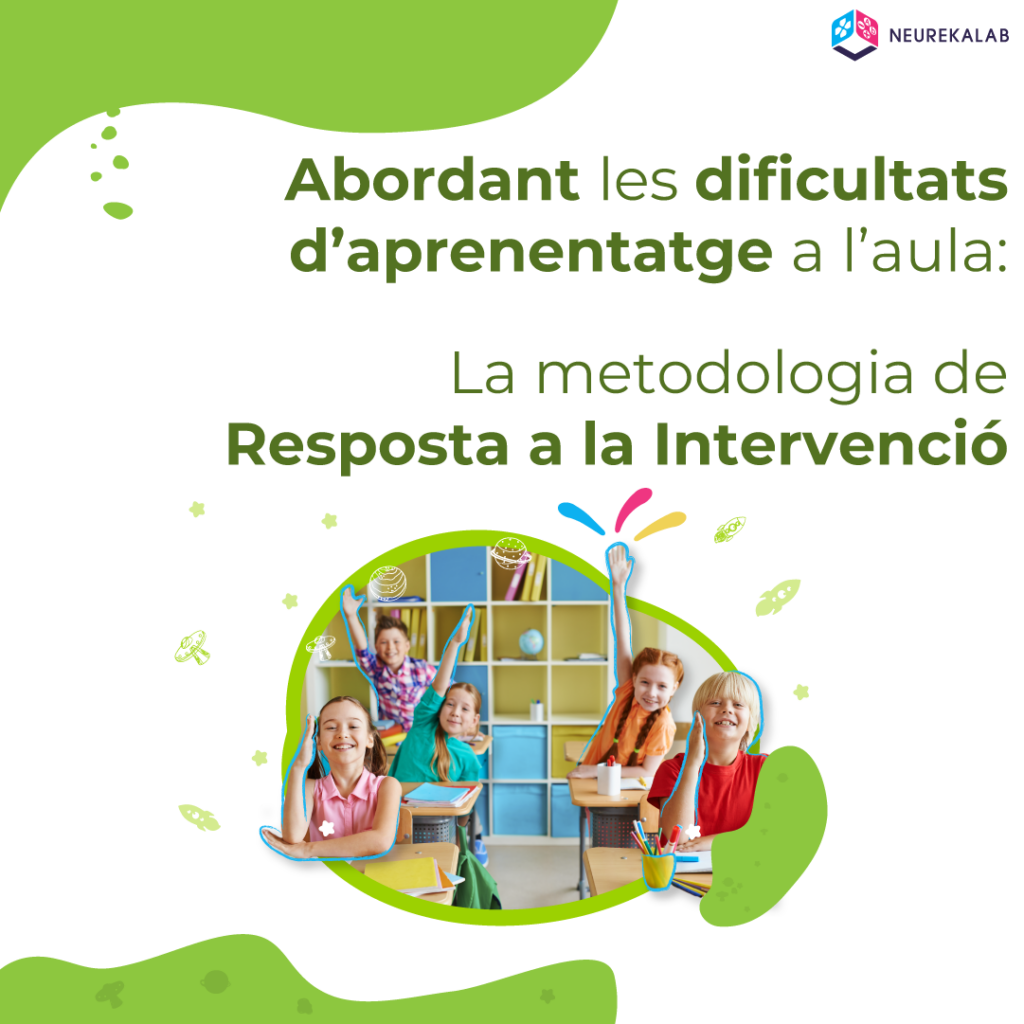 NEUREKALAB

Abordant les dificultats d'aprenentatge a l'aula:

La metodologia de Resposta a la Intervenció